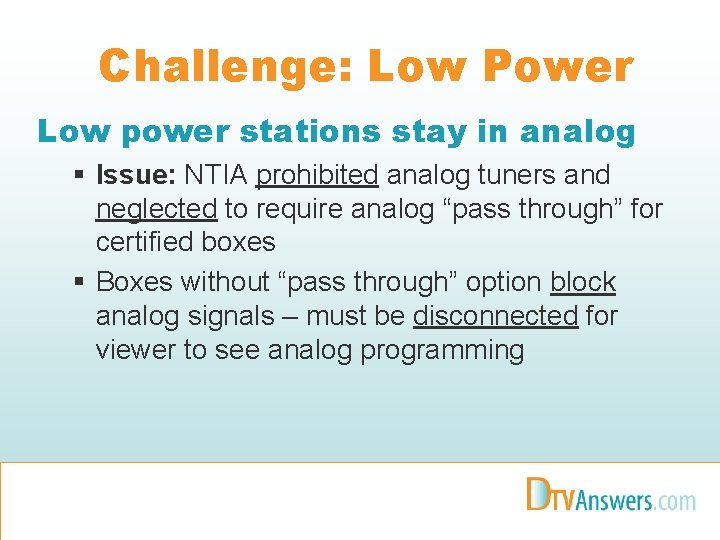 Challenge: Low Power

Low power stations stay in analog

▪ Issue: NTIA prohibited analog tuners and neglected to require analog “pass through” for certified boxes

▪ Boxes without “pass through” option block analog signals – must be disconnected for viewer to see analog programming

DTVAnswers.com